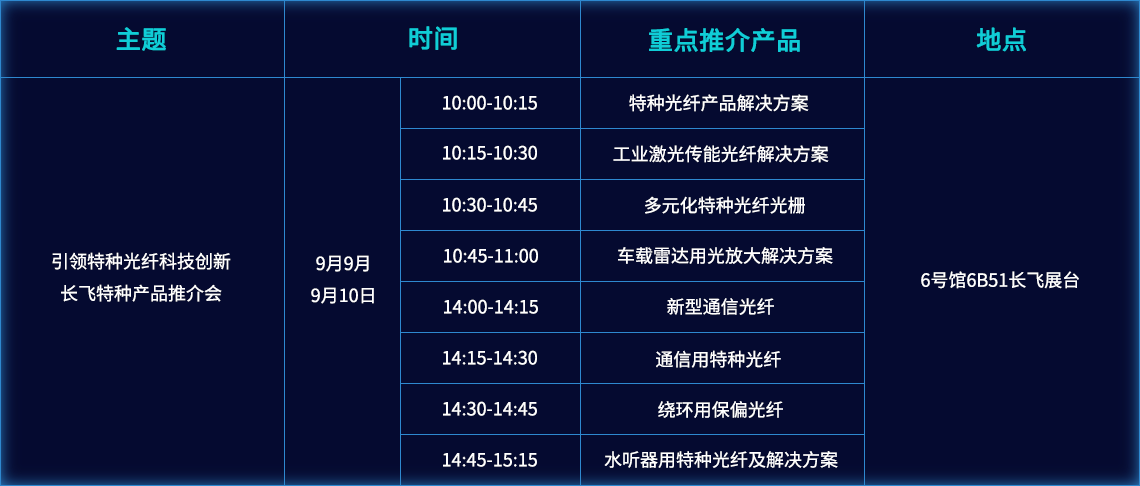 | 主题 | 时间 | | 重点推介产品 | 地点 |
|---|---|---|---|---|
| 引领特种光纤科技创新 长飞特种产品推介会 | 9月9月 9月10日 | 10:00-10:15 | 特种光纤产品解决方案 | 6号馆6B51长飞展台 |
| | | 10:15-10:30 | 工业激光传能光纤解决方案 | |
| | | 10:30-10:45 | 多元化特种光纤光栅 | |
| | | 10:45-11:00 | 车载雷达用光放大解决方案 | |
| | | 14:00-14:15 | 新型通信光纤 | |
| | | 14:15-14:30 | 通信用特种光纤 | |
| | | 14:30-14:45 | 绕环用保偏光纤 | |
| | | 14:45-15:15 | 水听器用特种光纤及解决方案 | |